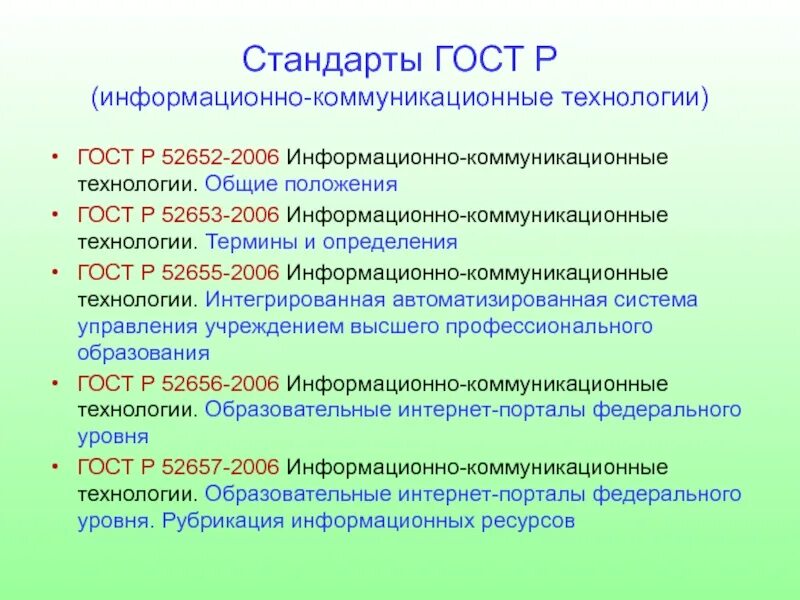 Стандарты ГОСТ Р
(информационно-коммуникационные технологии)

• ГОСТ Р 52652-2006 Информационно-коммуникационные технологии. Общие положения
• ГОСТ Р 52653-2006 Информационно-коммуникационные технологии. Термины и определения
• ГОСТ Р 52655-2006 Информационно-коммуникационные технологии. Интегрированная автоматизированная система управления учреждением высшего профессионального образования
• ГОСТ Р 52656-2006 Информационно-коммуникационные технологии. Образовательные интернет-порталы федерального уровня
• ГОСТ Р 52657-2006 Информационно-коммуникационные технологии. Образовательные интернет-порталы федерального уровня. Рубрикация информационных ресурсов